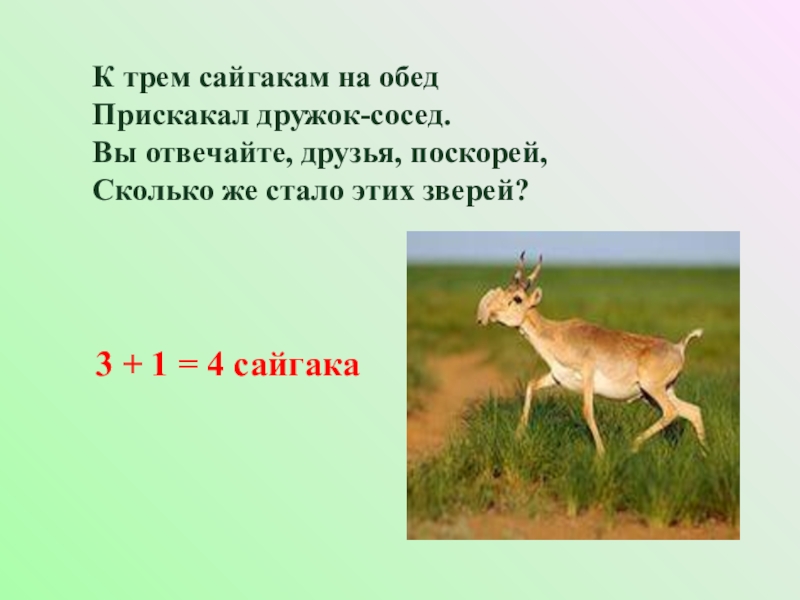 К трем сайгакам на обед
Прискакал дружок-сосед.
Вы отвечайте, друзья, поскорей,
Сколько же стало этих зверей?

$3 + 1 = 4$ сайгака